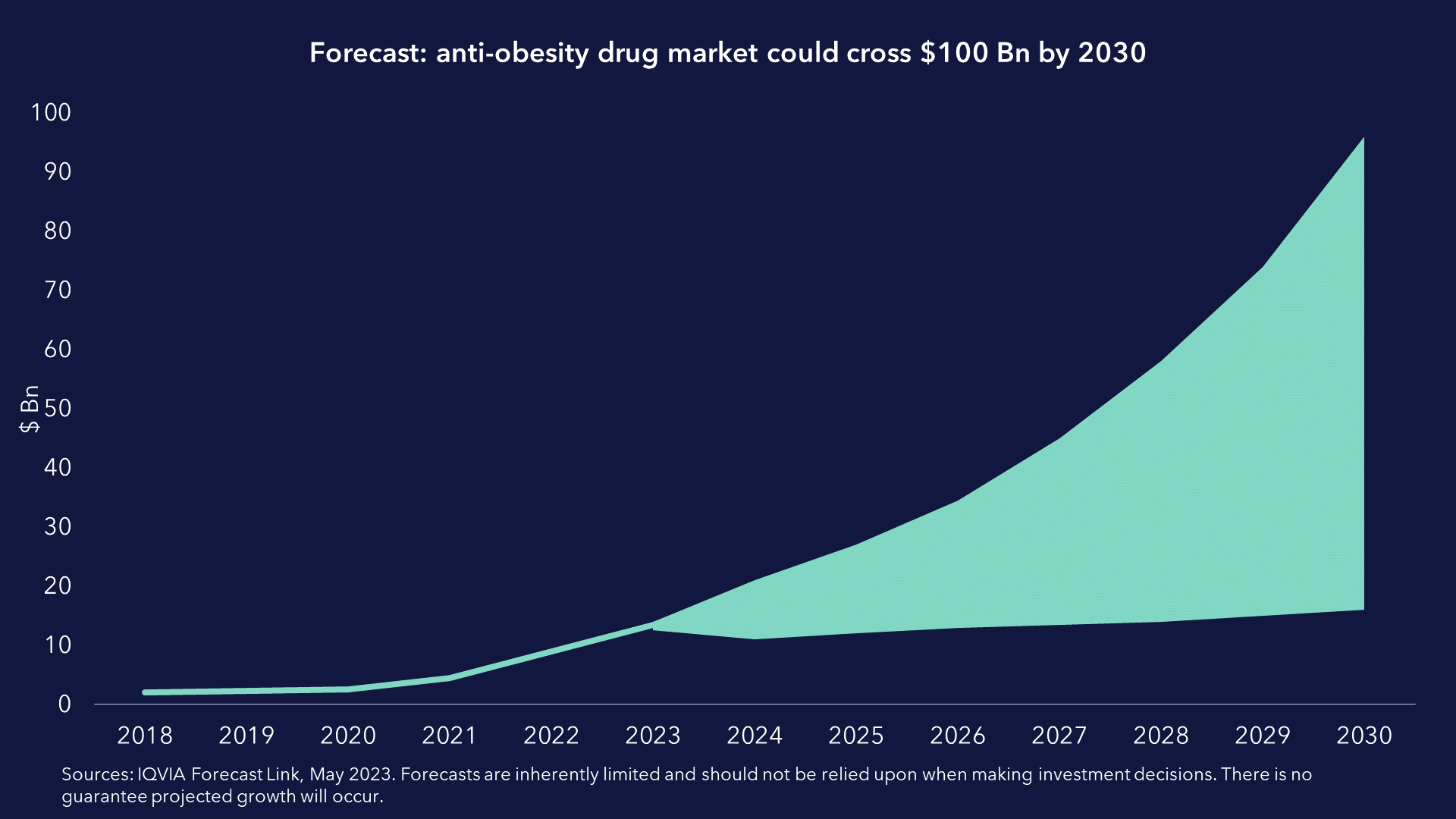 Forecast: anti-obesity drug market could cross \$100 Bn by 2030

100
90
80
70
60
50
40
30
20
10
0

\$ Bn

2018 2019 2020 2021 2022 2023 2024 2025 2026 2027 2028 2029 2030

Sources: IQVIA Forecast Link, May 2023. Forecasts are inherently limited and should not be relied upon when making investment decisions. There is no guarantee projected growth will occur.